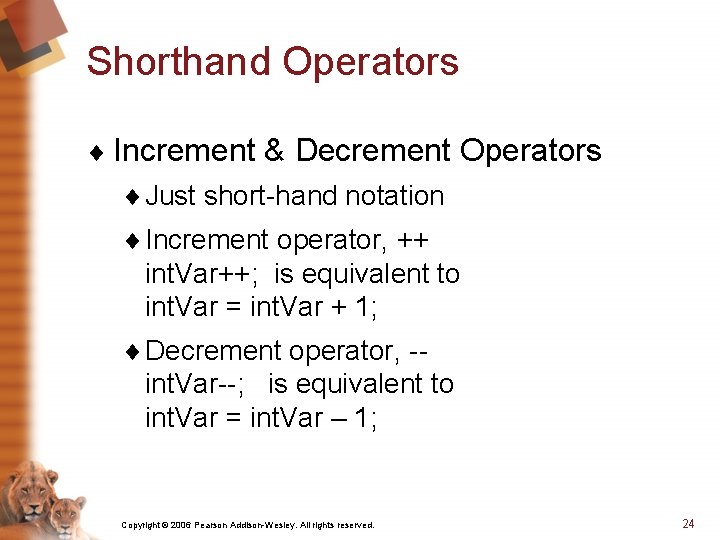 Shorthand Operators

♦ Increment & Decrement Operators

♦ Just short-hand notation

♦ Increment operator, ++
intVar++; is equivalent to
intVar = intVar + 1;

♦ Decrement operator, --
intVar--; is equivalent to
intVar = intVar – 1;

Copyright © 2006 Pearson Addison-Wesley. All rights reserved.

24